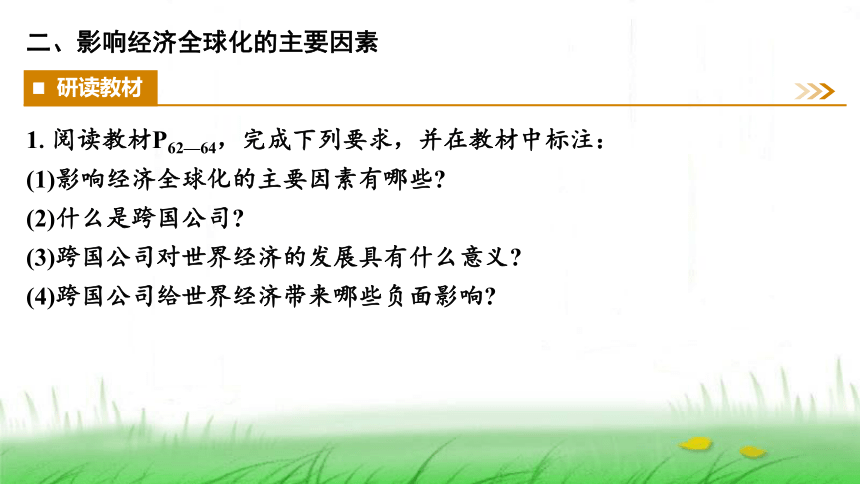 二、影响经济全球化的主要因素

■ 研读教材

1. 阅读教材$P_{62—64}$，完成下列要求，并在教材中标注：
(1)影响经济全球化的主要因素有哪些？
(2)什么是跨国公司？
(3)跨国公司对世界经济的发展具有什么意义？
(4)跨国公司给世界经济带来哪些负面影响？